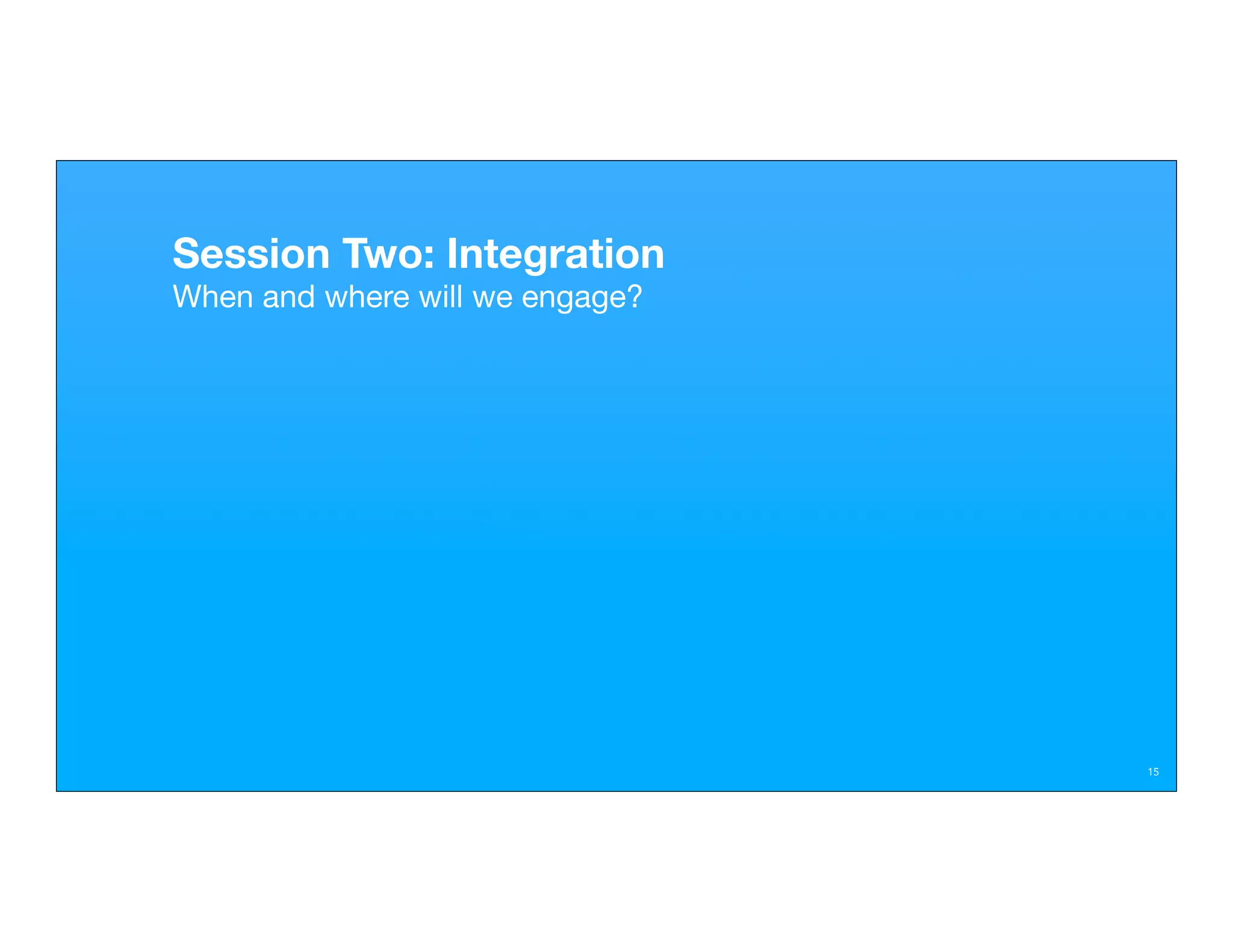 Session Two: Integration
When and where will we engage?

15